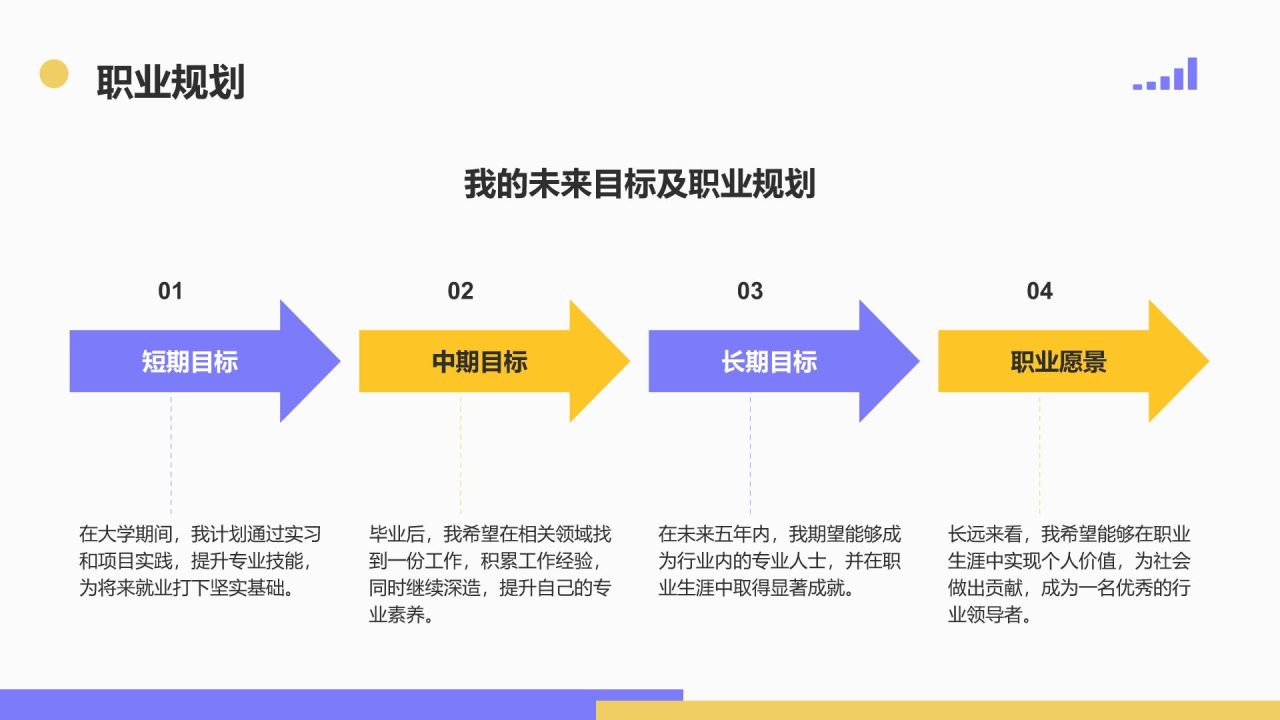 职业规划

我的未来目标及职业规划

01

短期目标

在大学期间，我计划通过实习和项目实践，提升专业技能，为将来就业打下坚实基础。

02

中期目标

毕业后，我希望在相关领域找到一份工作，积累工作经验，同时继续深造，提升自己的专业素养。

03

长期目标

在未来五年内，我期望能够成为行业内的专业人士，并在职业生涯中取得显著成就。

04

职业愿景

长远来看，我希望能够在职业生涯中实现个人价值，为社会做出贡献，成为一名优秀的行业领导者。